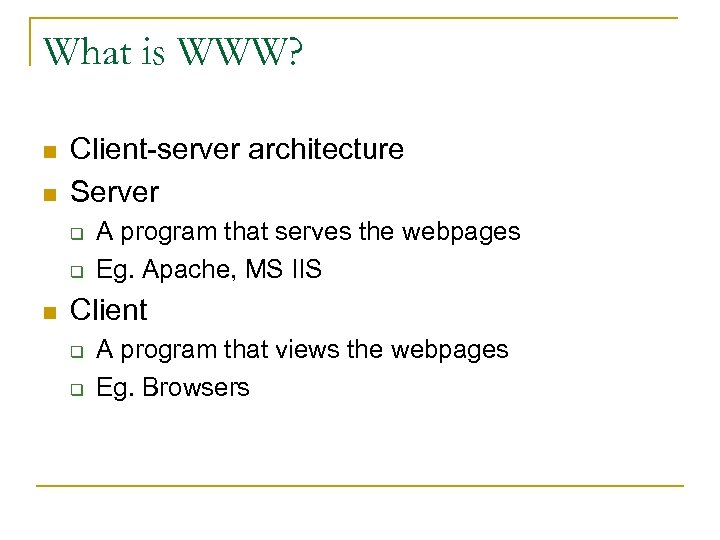 What is WWW?

- Client-server architecture
- Server
  - A program that serves the webpages
  - Eg. Apache, MS IIS
- Client
  - A program that views the webpages
  - Eg. Browsers